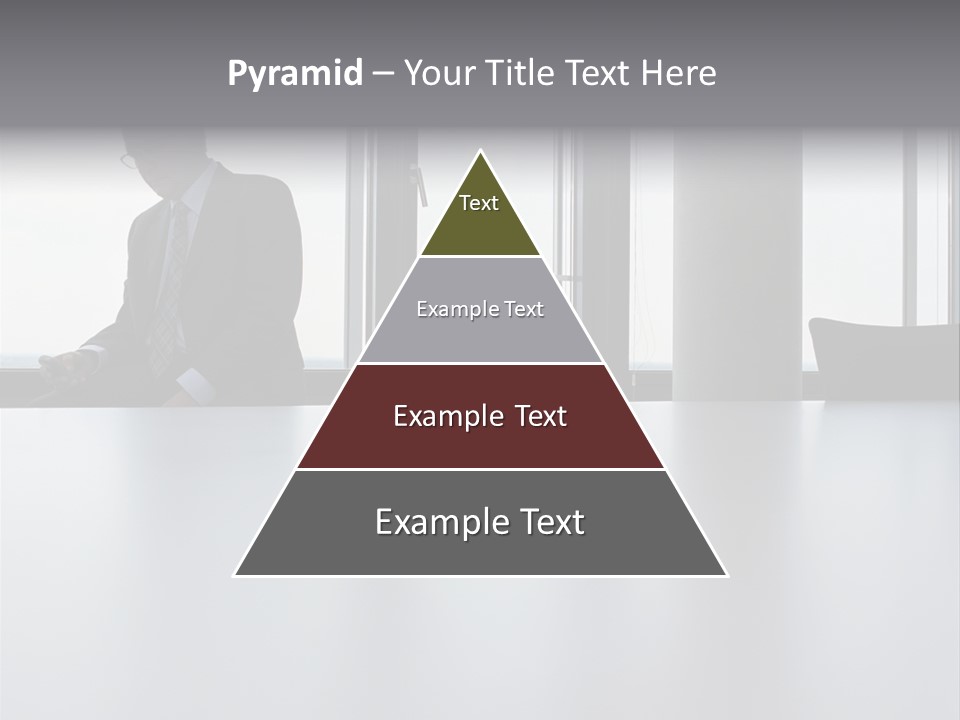 Pyramid – Your Title Text Here

Text

Example Text

Example Text

Example Text